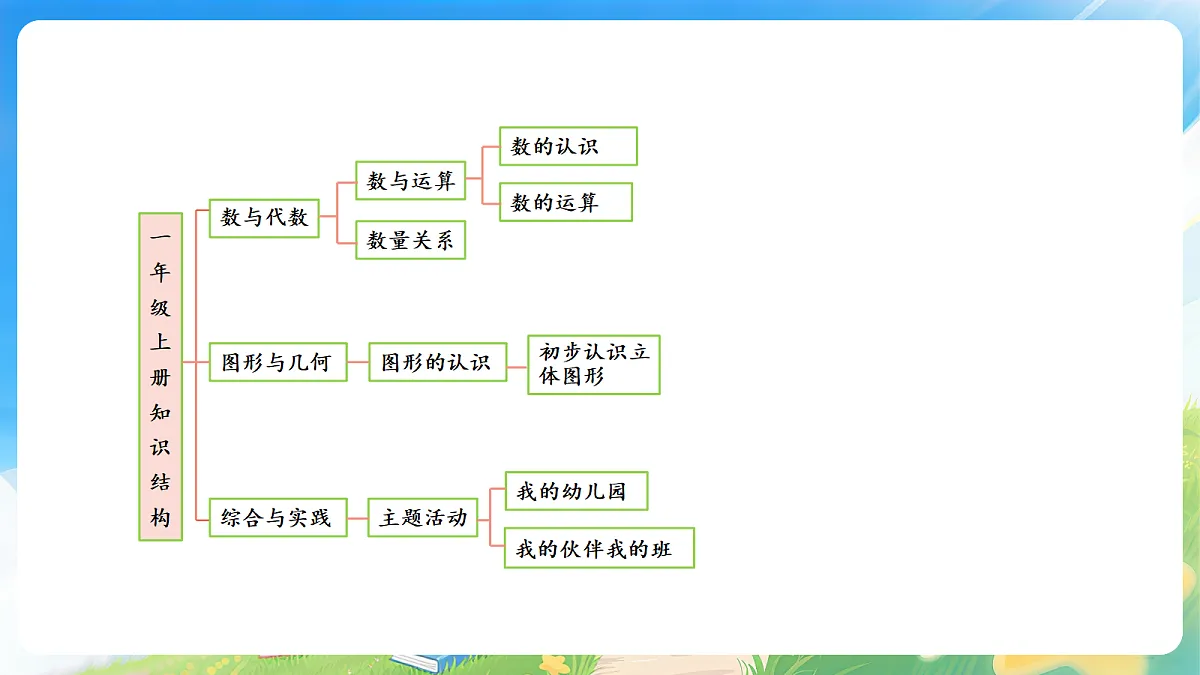 一年级上册知识结构

数与代数

数与运算

数的认识

数的运算

数量关系

图形与几何

图形的认识

初步认识立体图形

综合与实践

主题活动

我的幼儿园

我的伙伴我的班